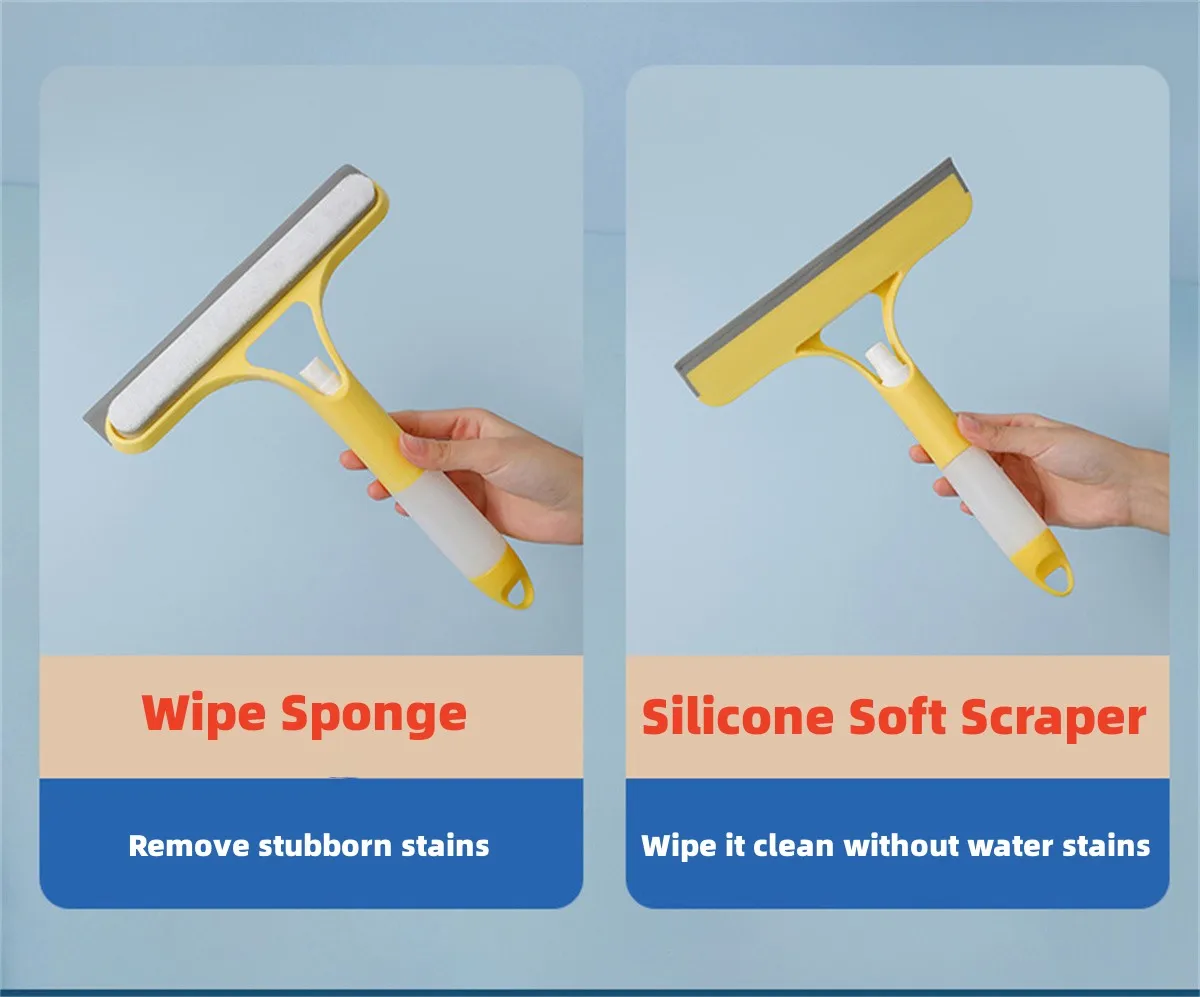 Wipe Sponge

Remove stubborn stains

Silicone Soft Scraper

Wipe it clean without water stains